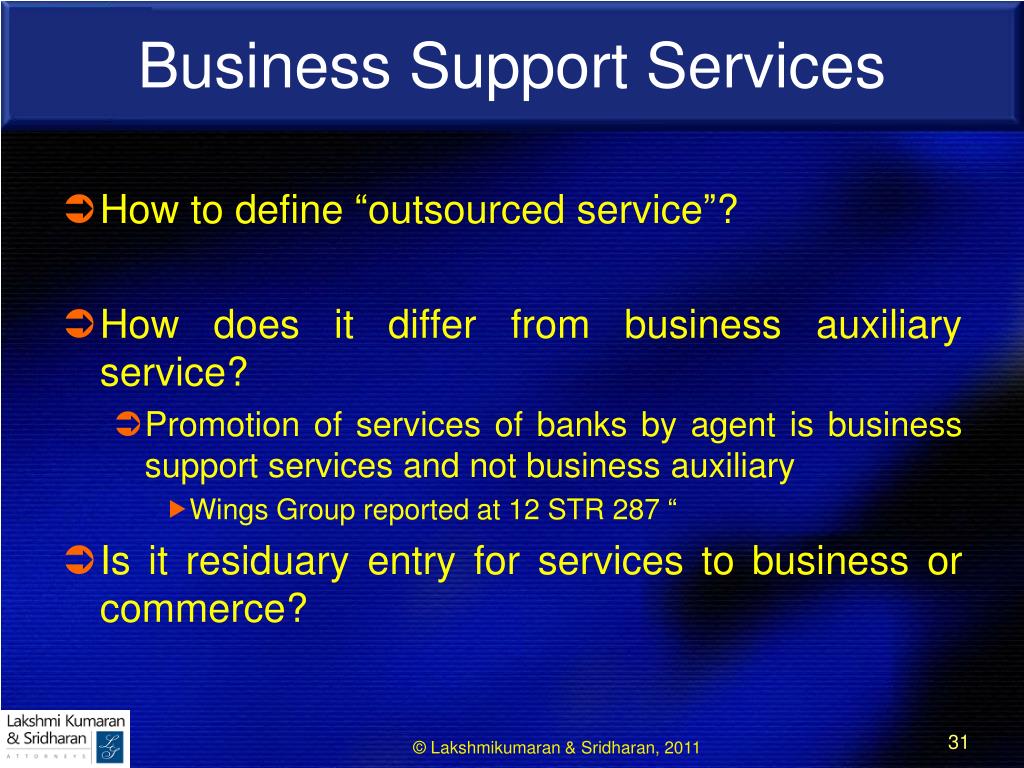 Business Support Services

How to define “outsourced service”?

How does it differ from business auxiliary service?

Promotion of services of banks by agent is business support services and not business auxiliary

Wings Group reported at 12 STR 287 “

Is it residuary entry for services to business or commerce?

Lakshmi Kumaran & Sridharan
ATTORNEYS

© Lakshmikumaran & Sridharan, 2011

31